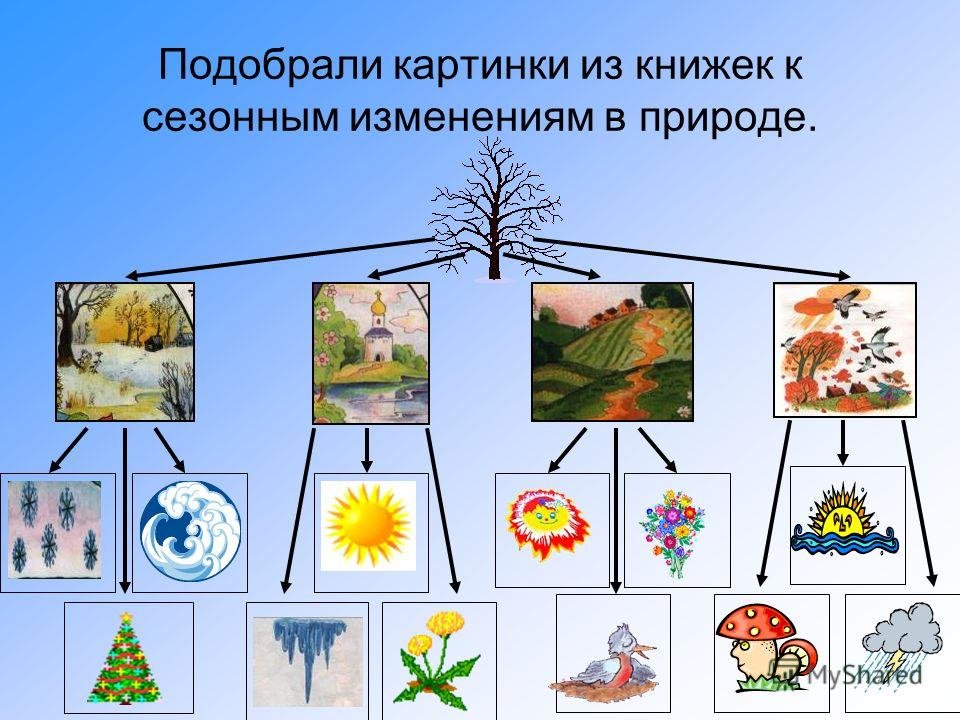 Подобрали картинки из книжек к сезонным изменениям в природе.

MyShared